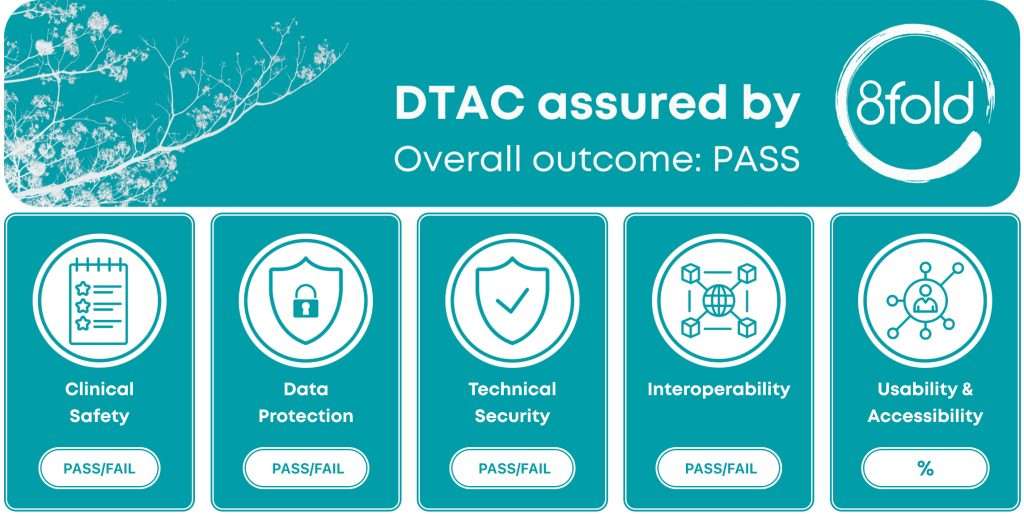 DTAC assured by
Overall outcome: PASS

8fold

Clinical Safety

PASS/FAIL

Data Protection

PASS/FAIL

Technical Security

PASS/FAIL

Interoperability

PASS/FAIL

Usability & Accessibility

%